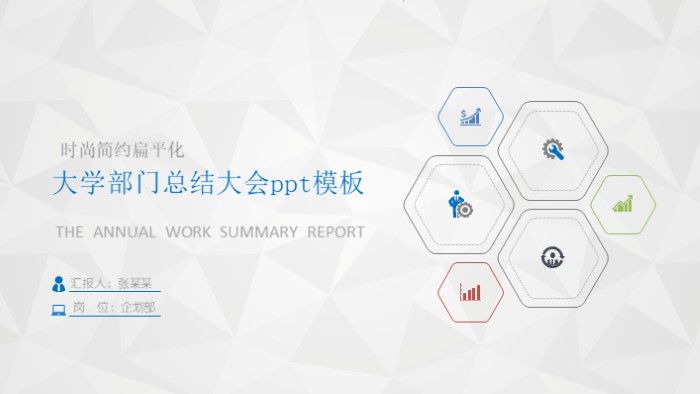 时尚简约扁平化

大学部门总结大会ppt模板

THE ANNUAL WORK SUMMARY REPORT

汇报人：张某某

岗 位：企划部